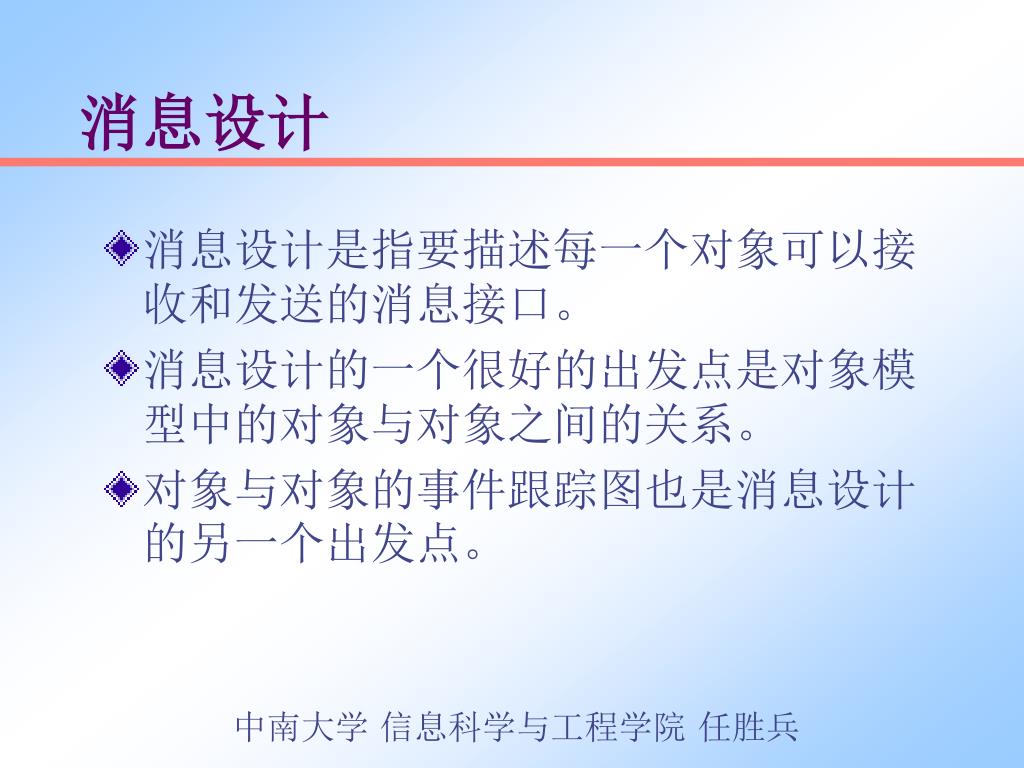 消息设计

消息设计是指要描述每一个对象可以接收和发送的消息接口。

消息设计的一个很好的出发点是对象模型中的对象与对象之间的关系。

对象与对象的事件跟踪图也是消息设计的另一个出发点。

中南大学 信息科学与工程学院 任胜兵